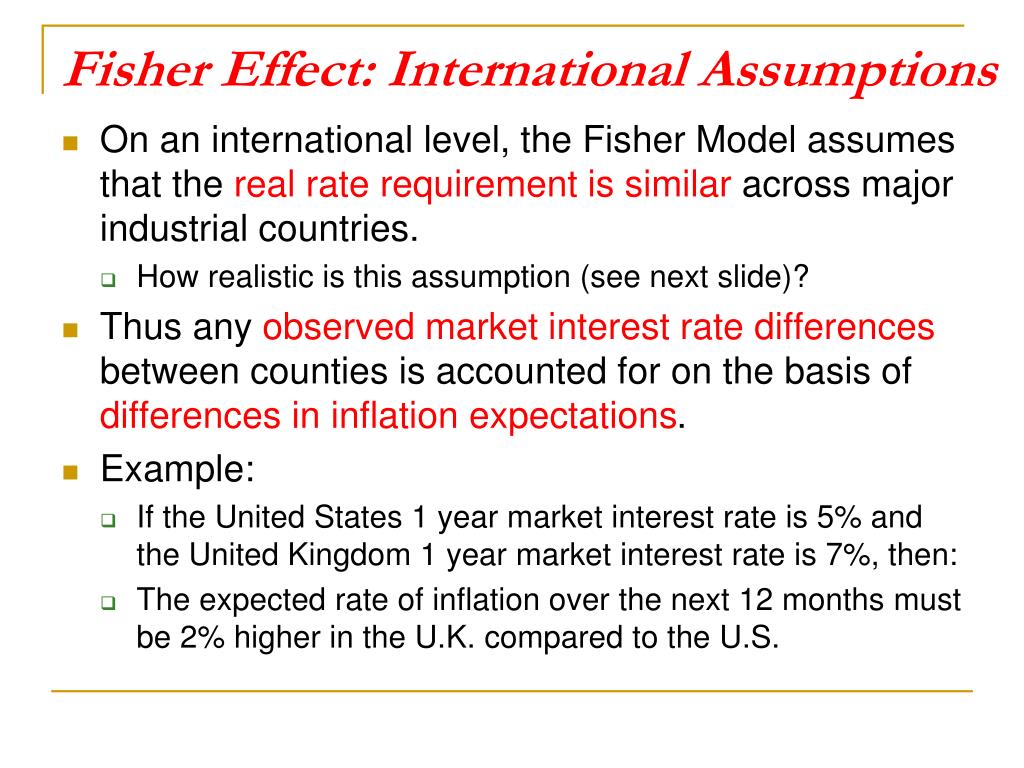 Fisher Effect: International Assumptions

On an international level, the Fisher Model assumes that the real rate requirement is similar across major industrial countries.

How realistic is this assumption (see next slide)?

Thus any observed market interest rate differences between counties is accounted for on the basis of differences in inflation expectations.

Example:

If the United States 1 year market interest rate is 5% and the United Kingdom 1 year market interest rate is 7%, then:

The expected rate of inflation over the next 12 months must be 2% higher in the U.K. compared to the U.S.